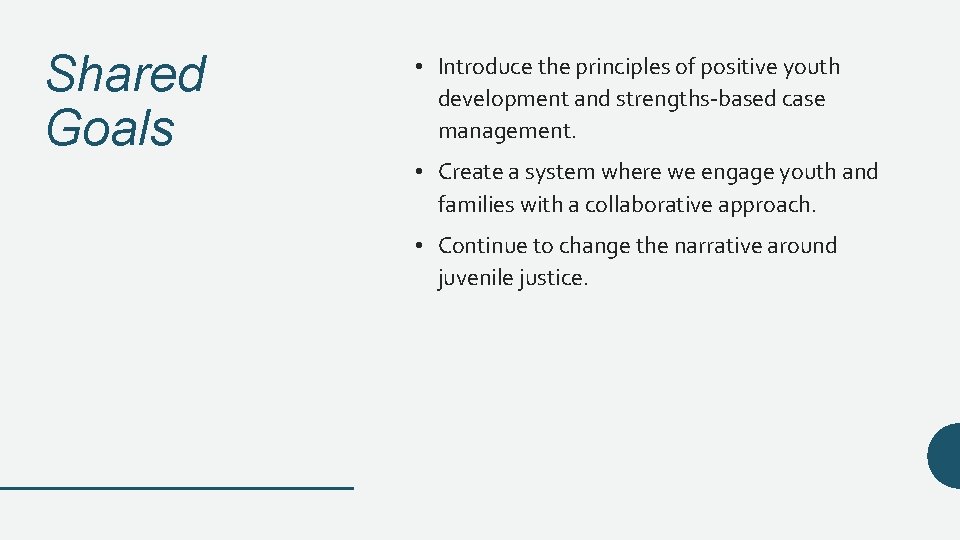 Shared Goals

• Introduce the principles of positive youth development and strengths-based case management.

• Create a system where we engage youth and families with a collaborative approach.

• Continue to change the narrative around juvenile justice.